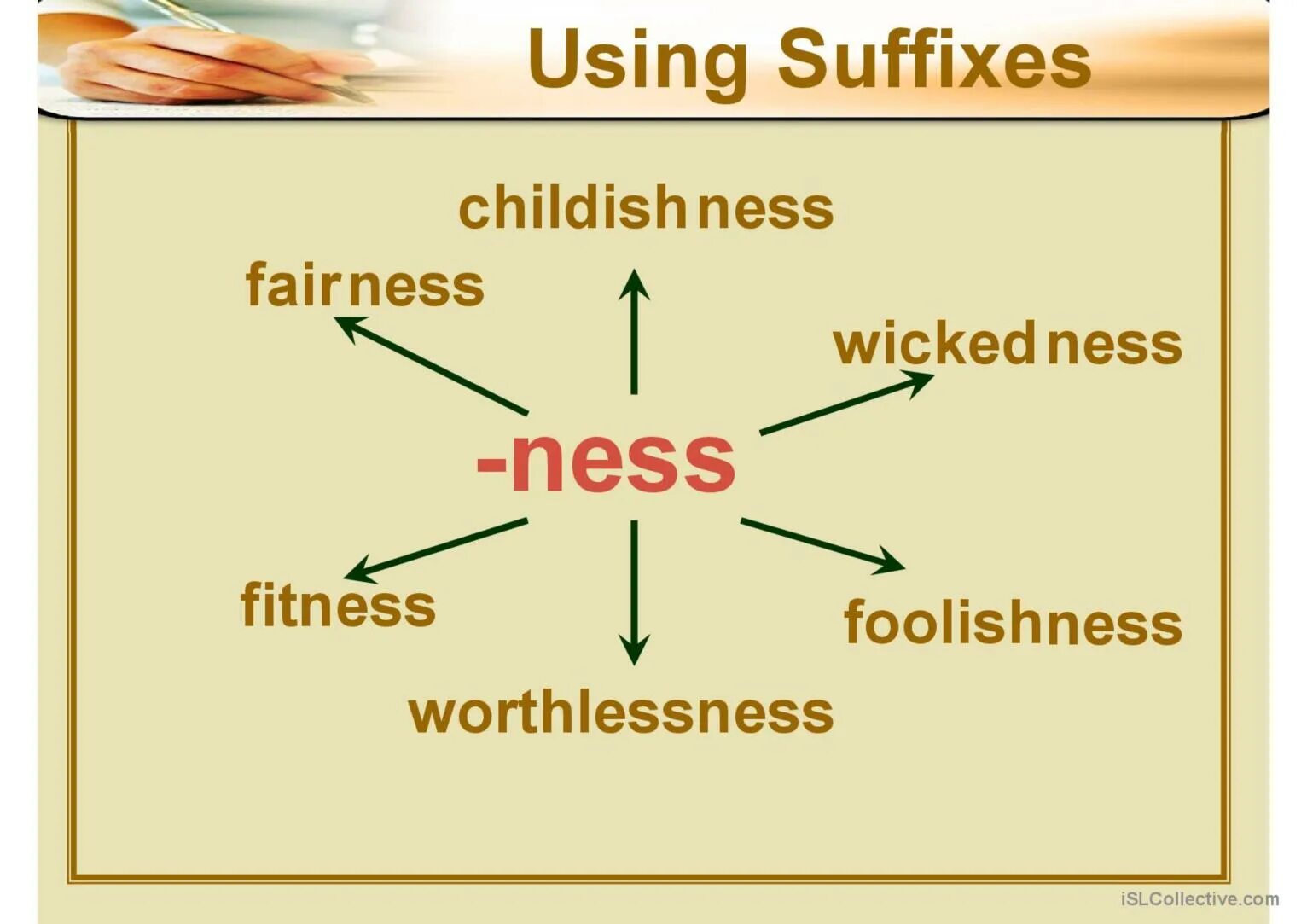 Using Suffixes

childishness

fairness

wickedness

-ness

fitness

foolishness

worthlessness

iSLCollective.com